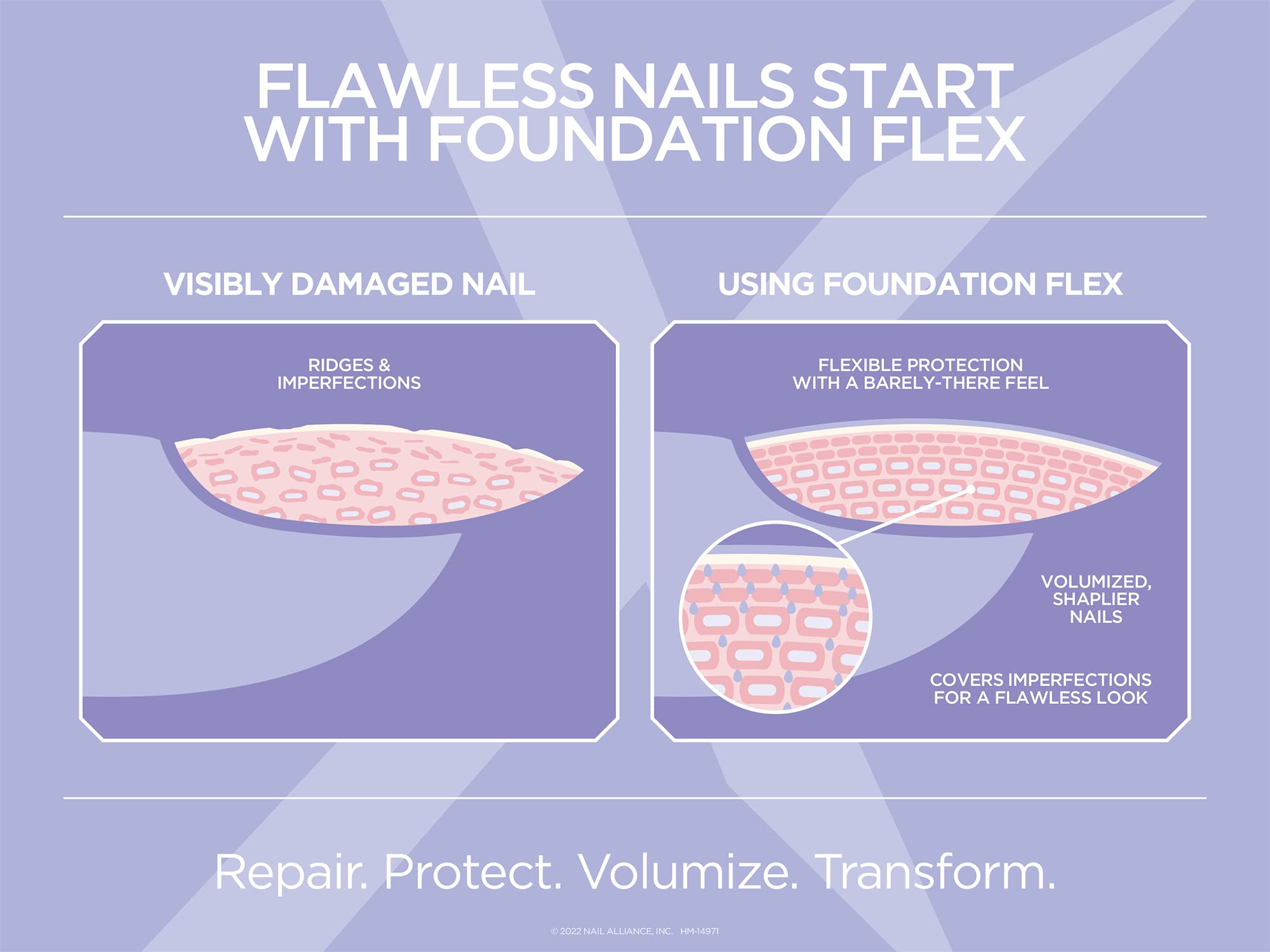 FLAWLESS NAILS START WITH FOUNDATION FLEX

VISIBLY DAMAGED NAIL

RIDGES & IMPERFECTIONS

USING FOUNDATION FLEX

FLEXIBLE PROTECTION WITH A BARELY-THERE FEEL

VOLUMIZED, SHAPLIER NAILS

COVERS IMPERFECTIONS FOR A FLAWLESS LOOK

Repair. Protect. Volumize. Transform.

© 2022 NAIL ALLIANCE, INC. HM-14971